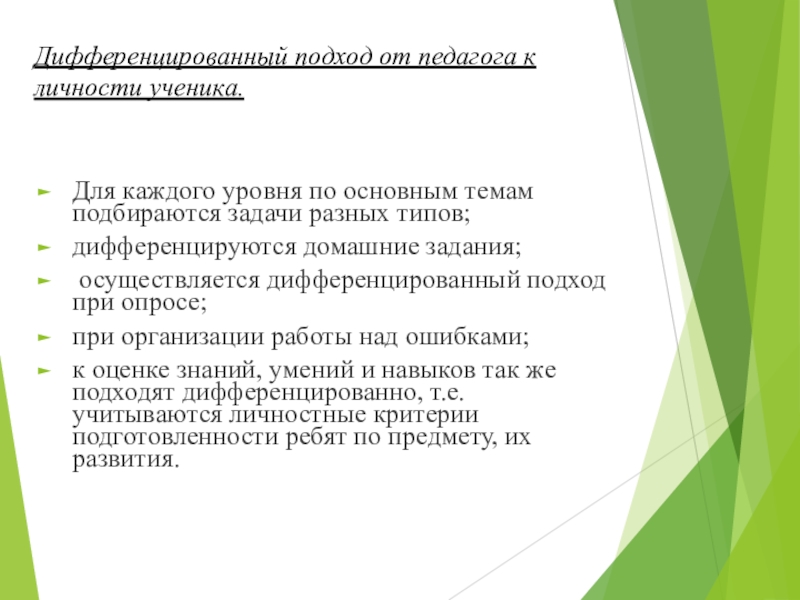 Дифференцированный подход от педагога к личности ученика.

Для каждого уровня по основным темам подбираются задачи разных типов;

дифференцируются домашние задания;

осуществляется дифференцированный подход при опросе;

при организации работы над ошибками;

к оценке знаний, умений и навыков так же подходят дифференцированно, т.е. учитываются личностные критерии подготовленности ребят по предмету, их развития.